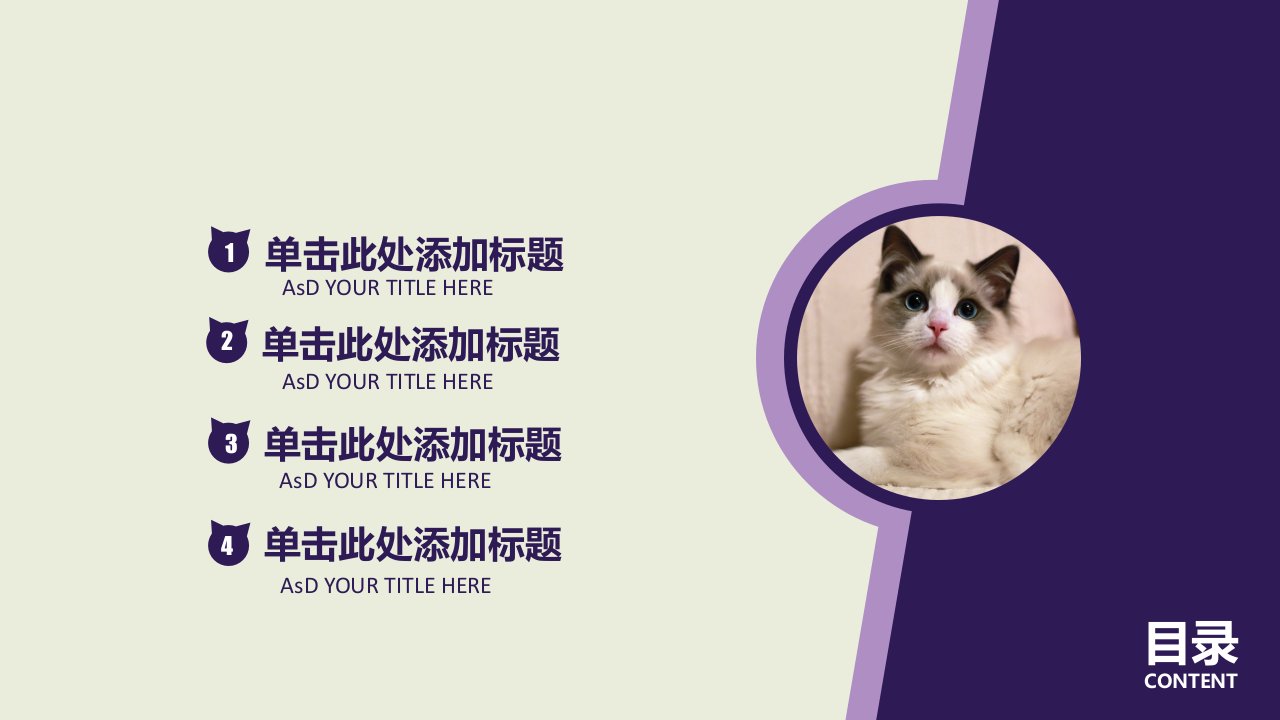 1 单击此处添加标题
AsD YOUR TITLE HERE

2 单击此处添加标题
AsD YOUR TITLE HERE

3 单击此处添加标题
AsD YOUR TITLE HERE

4 单击此处添加标题
AsD YOUR TITLE HERE

目录
CONTENT